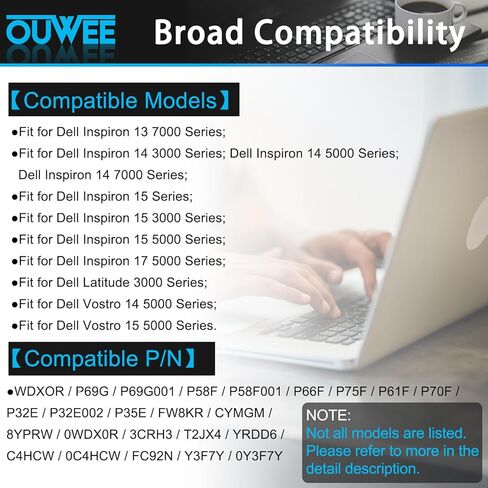 OUWEE Broad Compatibility

【Compatible Models】

●Fit for Dell Inspiron 13 7000 Series;
●Fit for Dell Inspiron 14 3000 Series; Dell Inspiron 14 5000 Series; Dell Inspiron 14 7000 Series;
●Fit for Dell Inspiron 15 Series;
●Fit for Dell Inspiron 15 3000 Series;
●Fit for Dell Inspiron 15 5000 Series;
●Fit for Dell Inspiron 17 5000 Series;
●Fit for Dell Latitude 3000 Series;
●Fit for Dell Vostro 14 5000 Series;
●Fit for Dell Vostro 15 5000 Series.

【Compatible P/N】

●WDXOR / P69G / P69G001 / P58F / P58F001 / P66F / P75F / P61F / P70F / P32E / P32E002 / P35E / FW8KR / CYMGM / 8YPRW / 0WDX0R / 3CRH3 / T2JX4 / YRDD6 / C4HCW / 0C4HCW / FC92N / Y3F7Y / 0Y3F7Y

NOTE:
Not all models are listed. Please refer to more in the detail description.